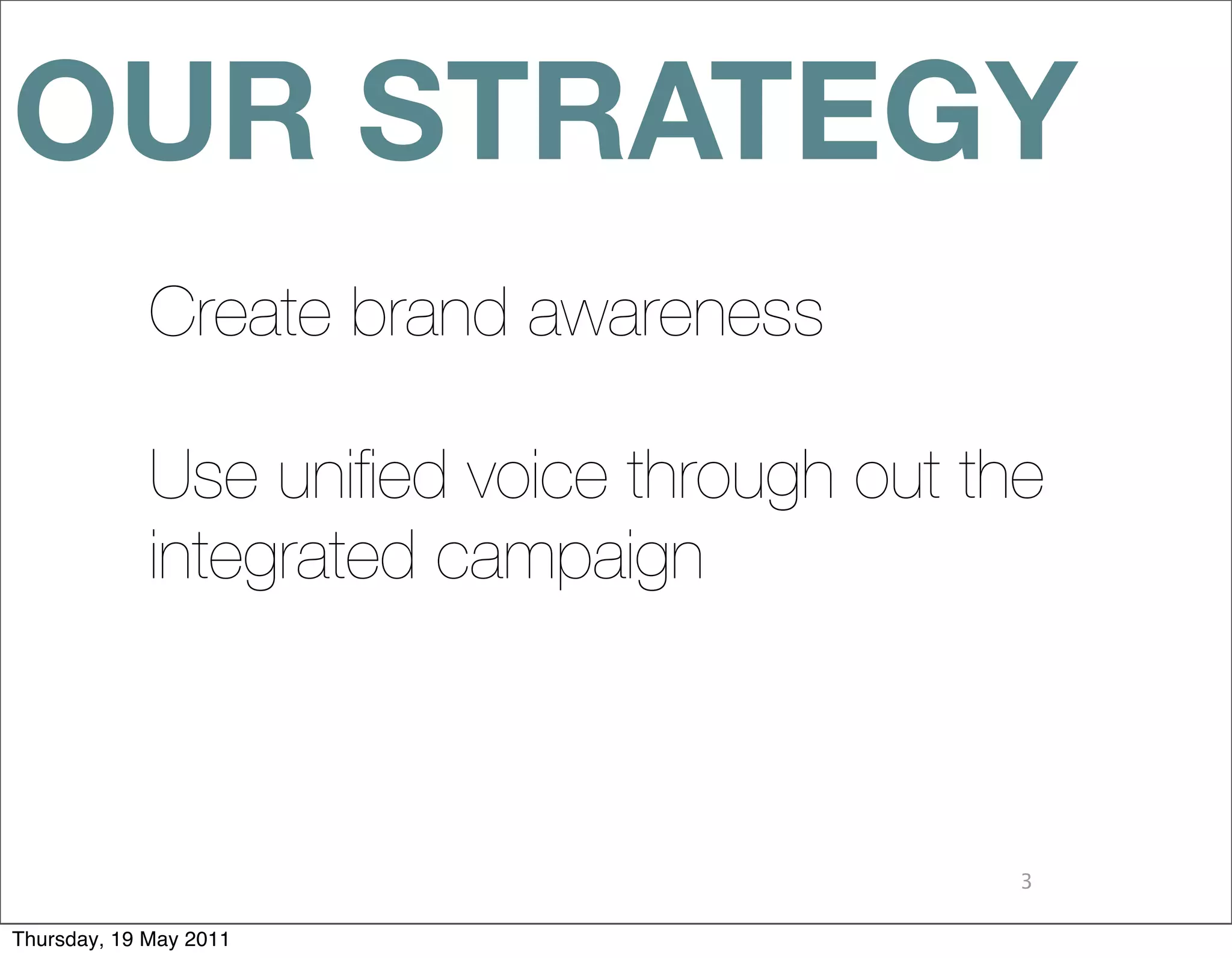 OUR STRATEGY

Create brand awareness

Use unified voice through out the integrated campaign

3

Thursday, 19 May 2011